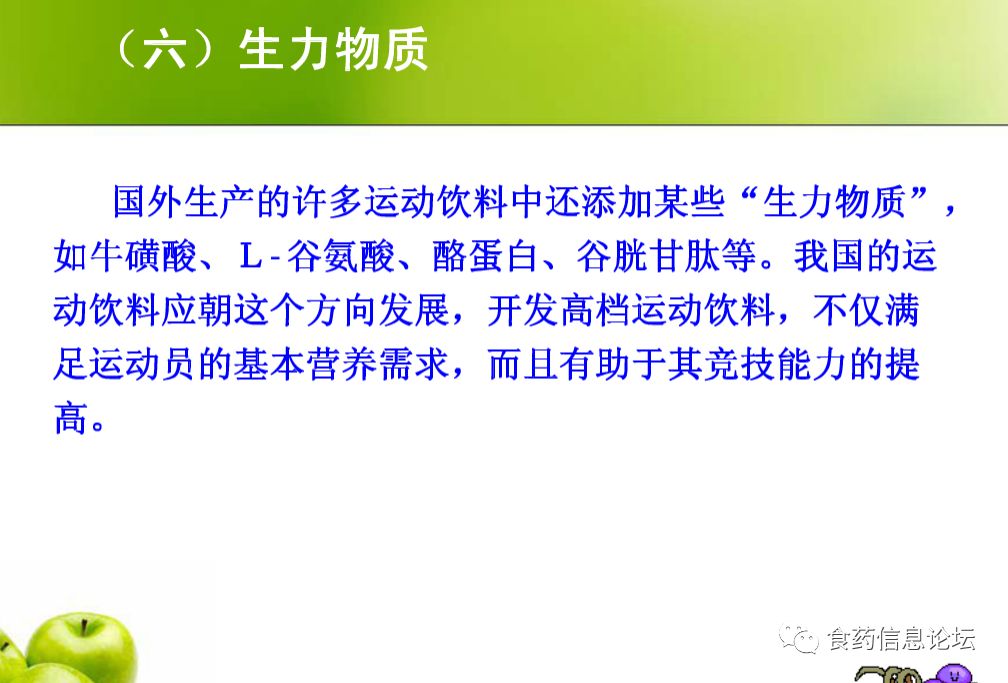 （六）生力物质

国外生产的许多运动饮料中还添加某些“生力物质”，如牛磺酸、L-谷氨酸、酪蛋白、谷胱甘肽等。我国的运动饮料应朝这个方向发展，开发高档运动饮料，不仅满足运动员的基本营养需求，而且有助于其竞技能力的提高。

食药信息论坛